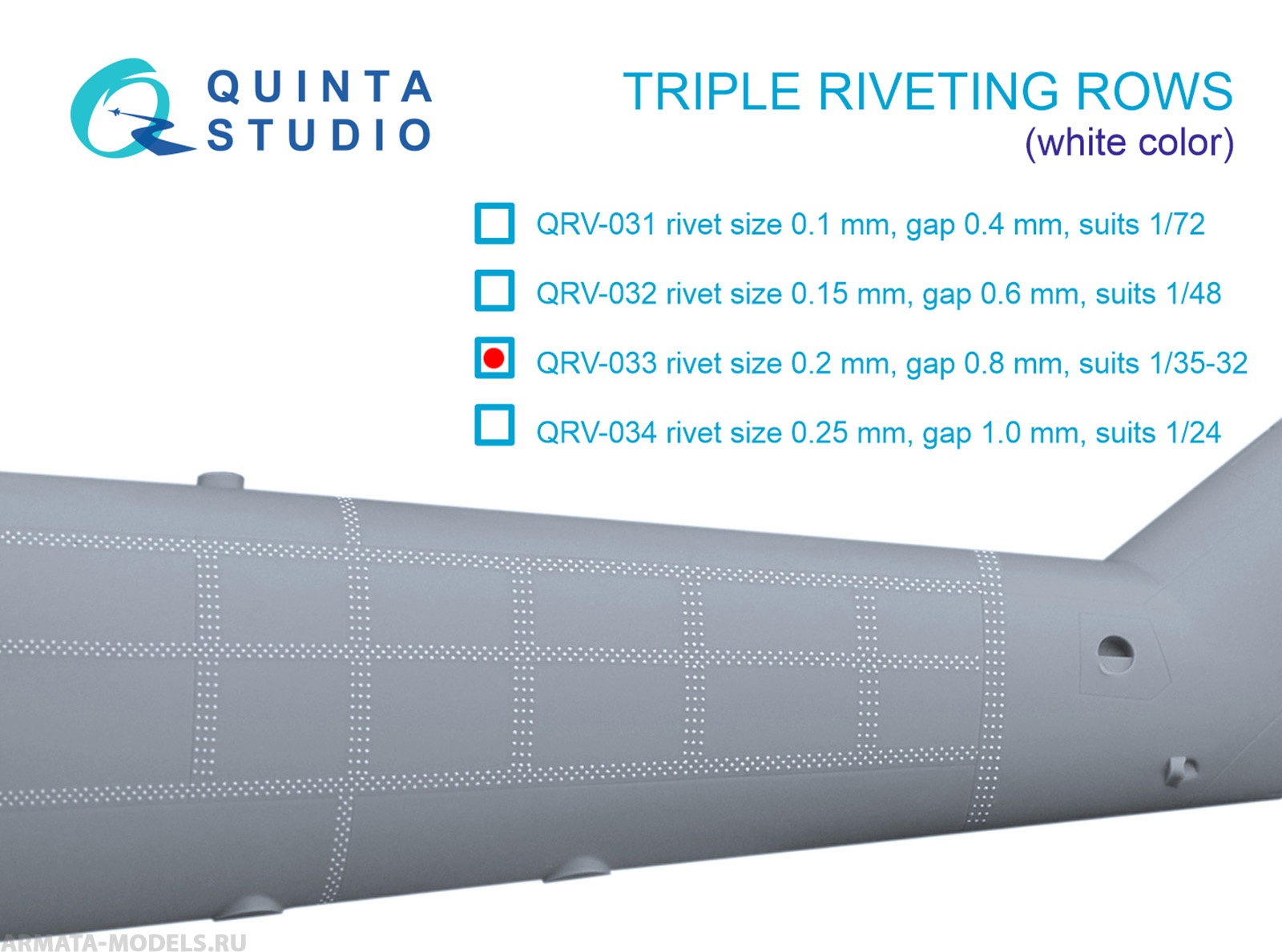 QUINTA STUDIO

TRIPLE RIVETING ROWS
(white color)

QRV-031 rivet size 0.1 mm, gap 0.4 mm, suits 1/72

QRV-032 rivet size 0.15 mm, gap 0.6 mm, suits 1/48

QRV-033 rivet size 0.2 mm, gap 0.8 mm, suits 1/35-32

QRV-034 rivet size 0.25 mm, gap 1.0 mm, suits 1/24

ARMATA-MODELS.RU